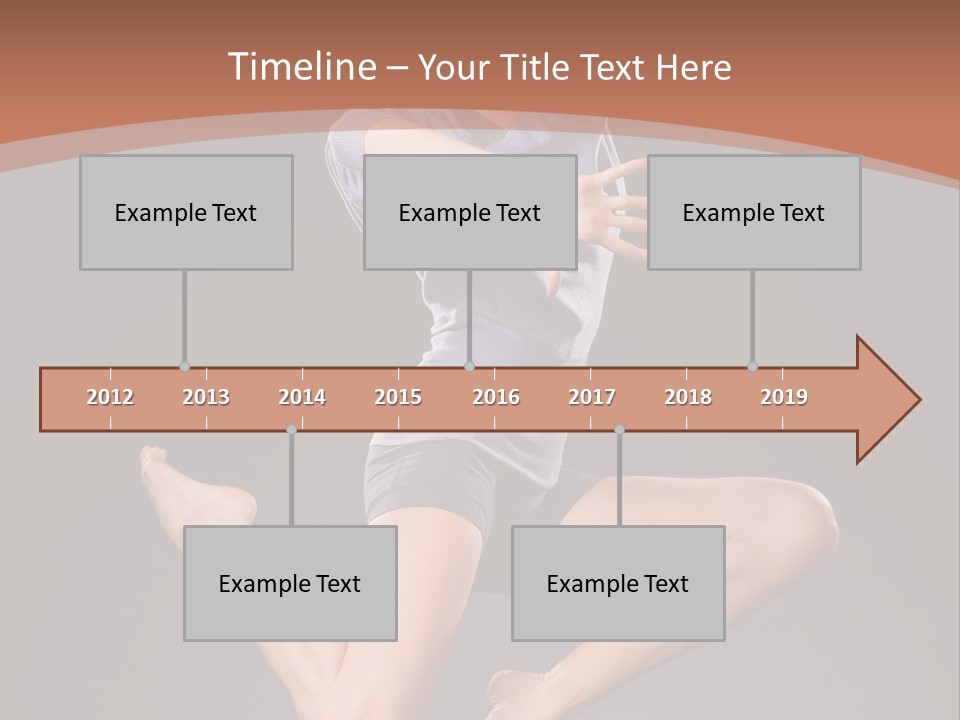 Timeline – Your Title Text Here

Example Text

Example Text

Example Text

2012 2013 2014 2015 2016 2017 2018 2019

Example Text

Example Text